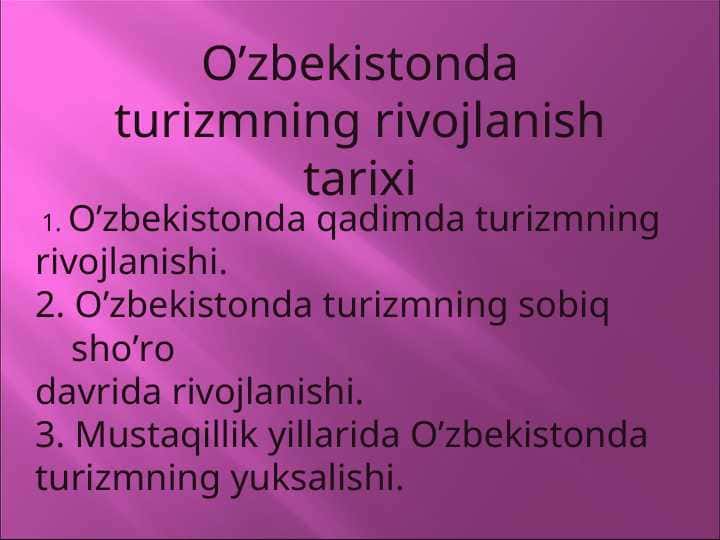 O’zbekistonda turizmning rivojlanish tarixi

1. O’zbekistonda qadimda turizmning rivojlanishi.
2. O’zbekistonda turizmning sobiq sho’ro davrida rivojlanishi.
3. Mustaqillik yillarida O’zbekistonda turizmning yuksalishi.